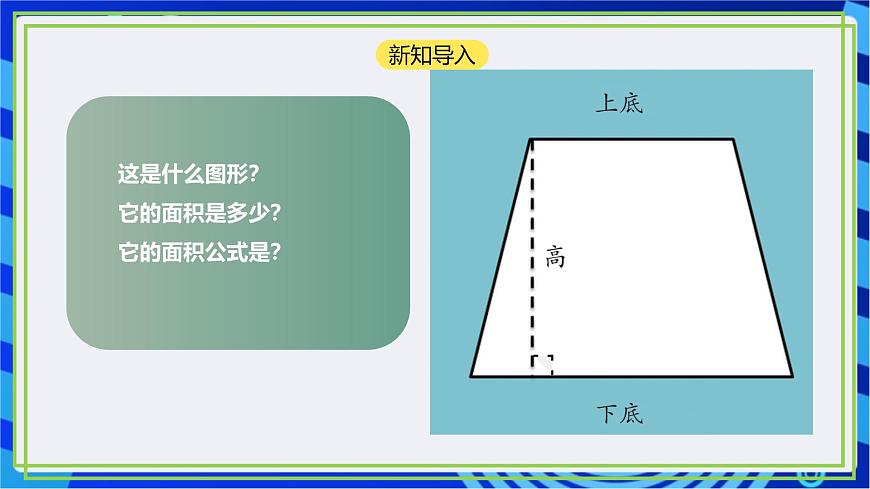 新知导入

这是什么图形?
它的面积是多少?
它的面积公式是?

上底

高

下底